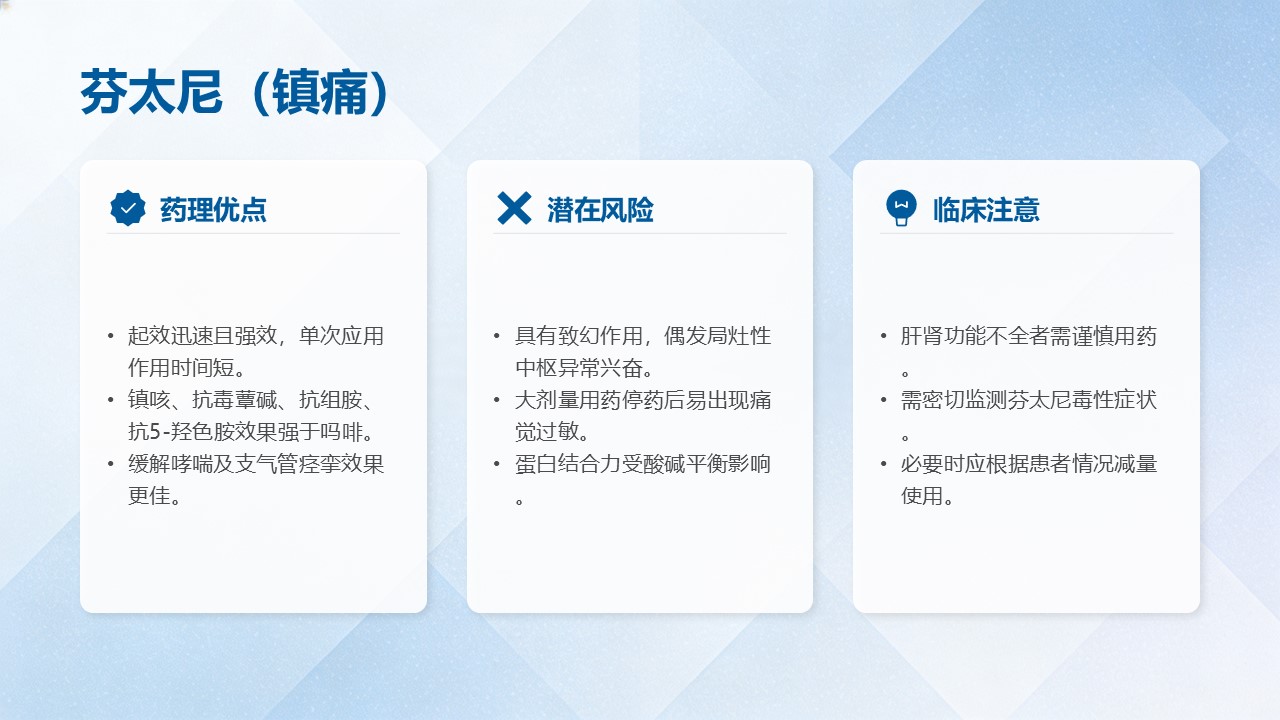 芬太尼（镇痛）

药理优点

• 起效迅速且强效，单次应用作用时间短。
• 镇咳、抗毒蕈碱、抗组胺、抗5-羟色胺效果强于吗啡。
• 缓解哮喘及支气管痉挛效果更佳。

潜在风险

• 具有致幻作用，偶发局灶性中枢异常兴奋。
• 大剂量用药停药后易出现痛觉过敏。
• 蛋白结合力受酸碱平衡影响。

临床注意

• 肝肾功能不全者需谨慎用药。
• 需密切监测芬太尼毒性症状。
• 必要时应根据患者情况减量使用。